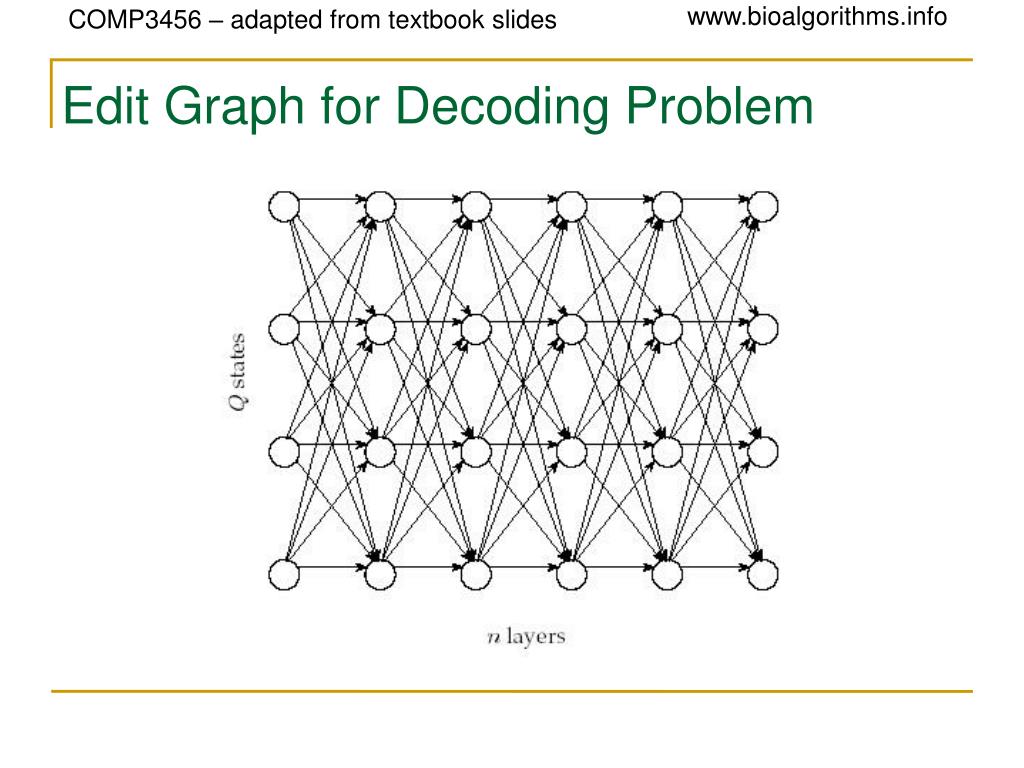 COMP3456 – adapted from textbook slides

www.bioalgorithms.info

Edit Graph for Decoding Problem

$Q$ states

$n$ layers